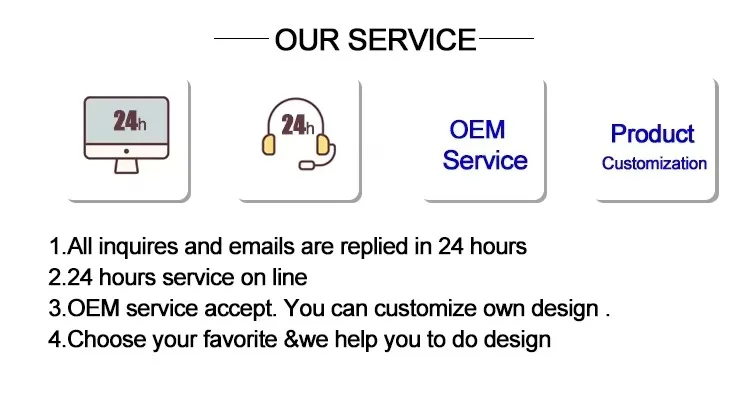 OUR SERVICE

24h

24h

OEM Service

Product Customization

1.All inquires and emails are replied in 24 hours
2.24 hours service on line
3.OEM service accept. You can customize own design .
4.Choose your favorite &we help you to do design